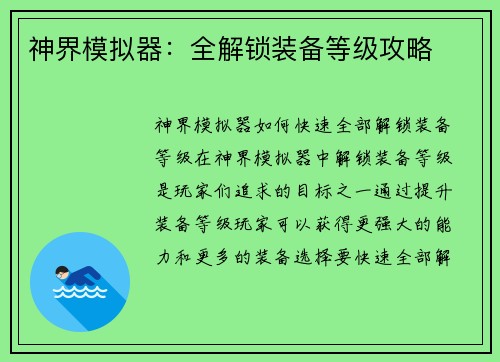 神界模拟器：全解锁装备等级攻略

神界模拟器如何快速全部解锁装备等级在神界模拟器中解锁装备等级是玩家们追求的目标之一通过提升装备等级玩家可以获得更强大的能力和更多的装备选择要快速全部解